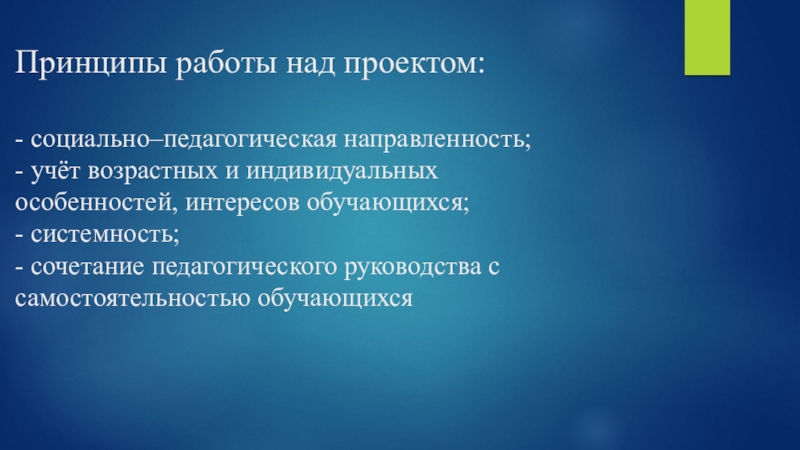 Принципы работы над проектом:

- социально–педагогическая направленность;
- учёт возрастных и индивидуальных особенностей, интересов обучающихся;
- системность;
- сочетание педагогического руководства с самостоятельностью обучающихся